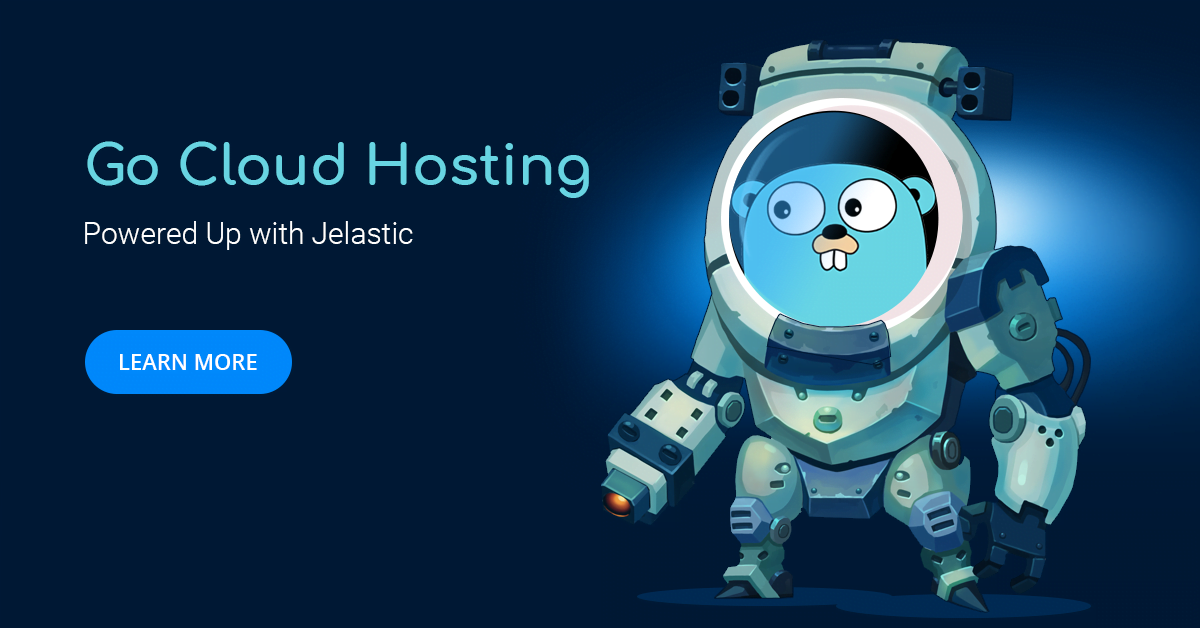 Go Cloud Hosting

Powered Up with Jelastic

LEARN MORE